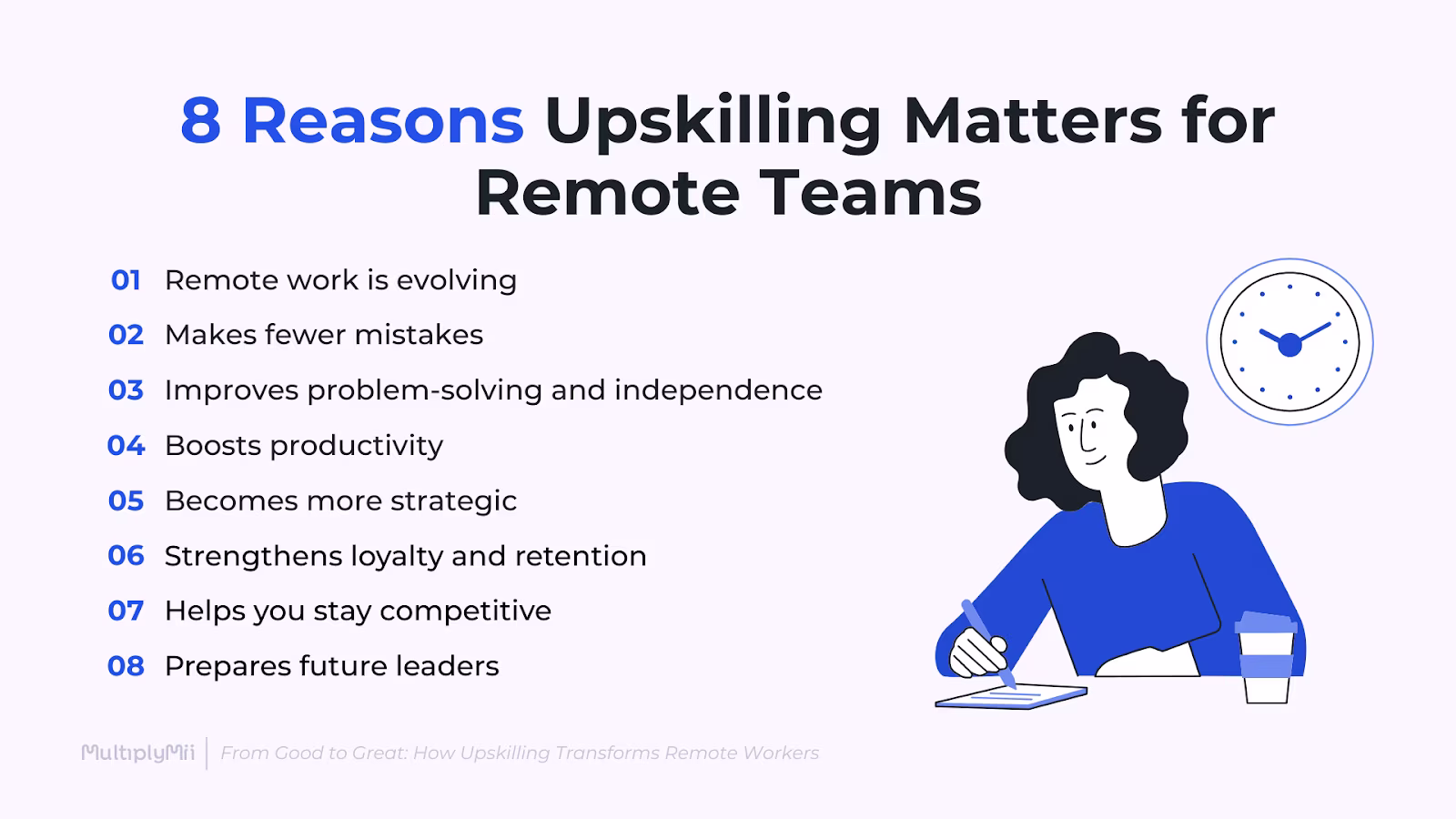 8 Reasons Upskilling Matters for Remote Teams

01 Remote work is evolving

02 Makes fewer mistakes

03 Improves problem-solving and independence

04 Boosts productivity

05 Becomes more strategic

06 Strengthens loyalty and retention

07 Helps you stay competitive

08 Prepares future leaders

MultiplyMii | From Good to Great: How Upskilling Transforms Remote Workers